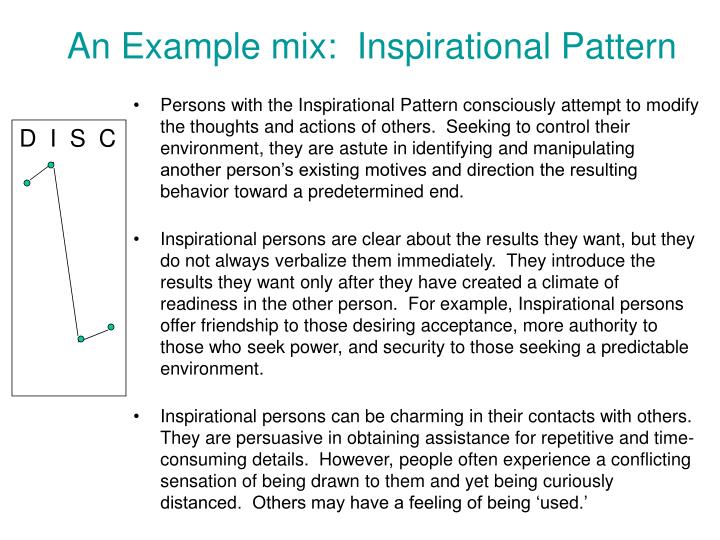 An Example mix: Inspirational Pattern

D I S C

• Persons with the Inspirational Pattern consciously attempt to modify the thoughts and actions of others. Seeking to control their environment, they are astute in identifying and manipulating another person's existing motives and direction the resulting behavior toward a predetermined end.

• Inspirational persons are clear about the results they want, but they do not always verbalize them immediately. They introduce the results they want only after they have created a climate of readiness in the other person. For example, Inspirational persons offer friendship to those desiring acceptance, more authority to those who seek power, and security to those seeking a predictable environment.

• Inspirational persons can be charming in their contacts with others. They are persuasive in obtaining assistance for repetitive and time-consuming details. However, people often experience a conflicting sensation of being drawn to them and yet being curiously distanced. Others may have a feeling of being 'used.'